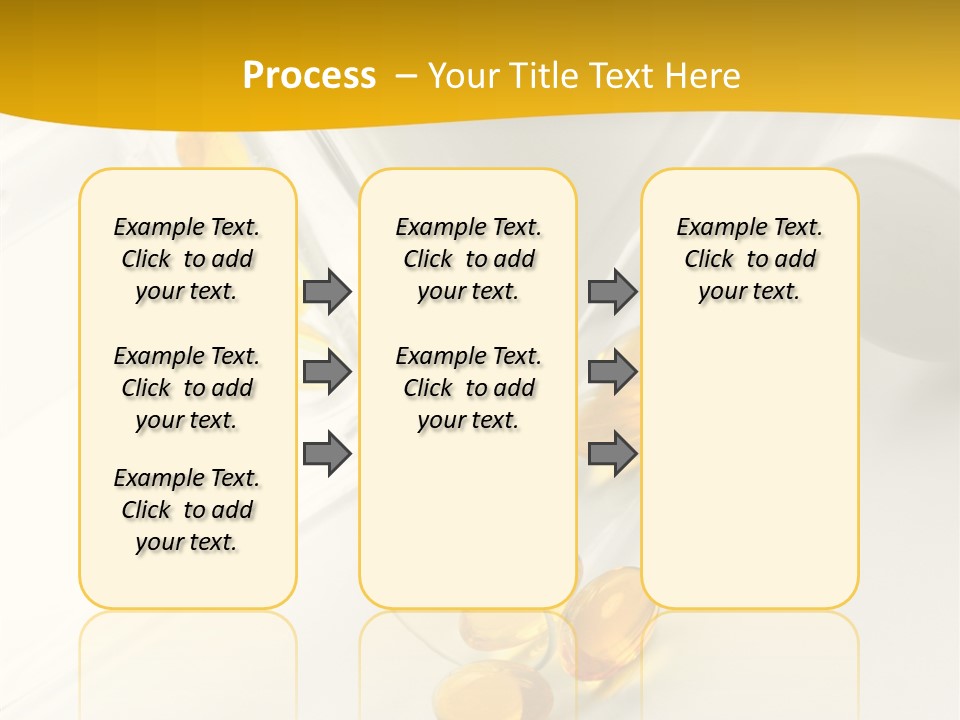 Process – Your Title Text Here

Example Text. Click to add your text.

Example Text. Click to add your text.

Example Text. Click to add your text.

Example Text. Click to add your text.

Example Text. Click to add your text.

Example Text. Click to add your text.